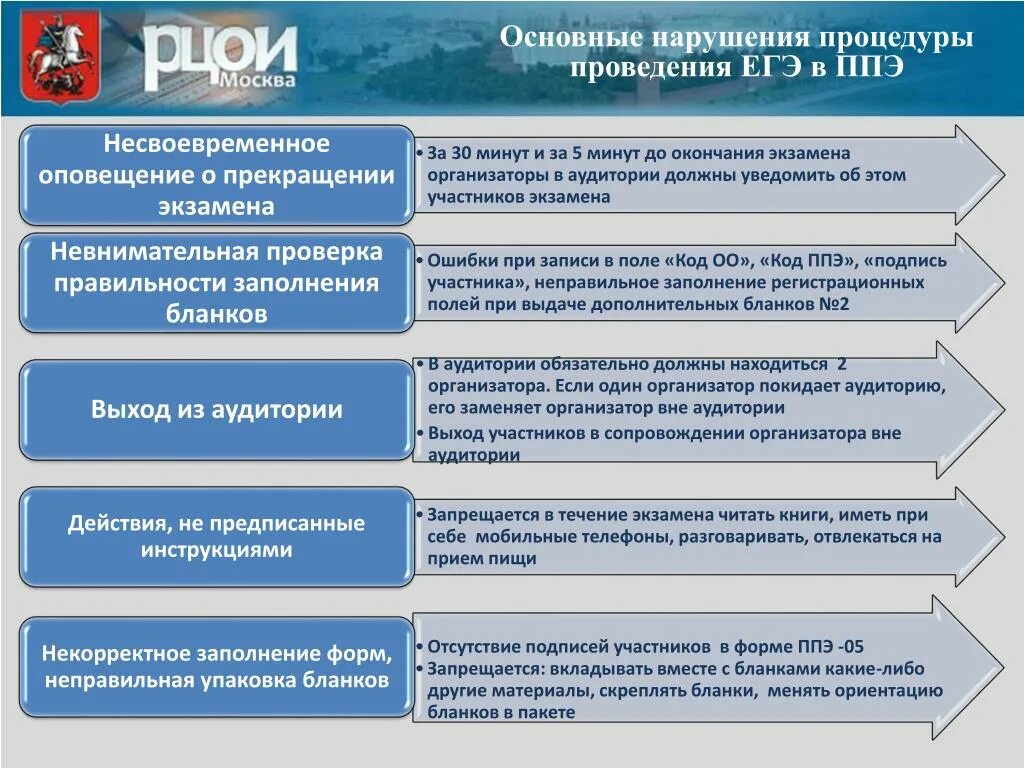 РЦОИ Москва

Основные нарушения процедуры проведения ЕГЭ в ППЭ

Несвоевременное оповещение о прекращении экзамена

• За 30 минут и за 5 минут до окончания экзамена организаторы в аудитории должны уведомить об этом участников экзамена

Невнимательная проверка правильности заполнения бланков

• Ошибки при записи в поле «Код ОО», «Код ППЭ», «подпись участника», неправильное заполнение регистрационных полей при выдаче дополнительных бланков №2

Выход из аудитории

• В аудитории обязательно должны находиться 2 организатора. Если один организатор покидает аудиторию, его заменяет организатор вне аудитории
• Выход участников в сопровождении организатора вне аудитории

Действия, не предписанные инструкциями

• Запрещается в течение экзамена читать книги, иметь при себе мобильные телефоны, разговаривать, отвлекаться на прием пищи

Некорректное заполнение форм, неправильная упаковка бланков

• Отсутствие подписей участников в форме ППЭ -05
• Запрещается: вкладывать вместе с бланками какие-либо другие материалы, скреплять бланки, менять ориентацию бланков в пакете